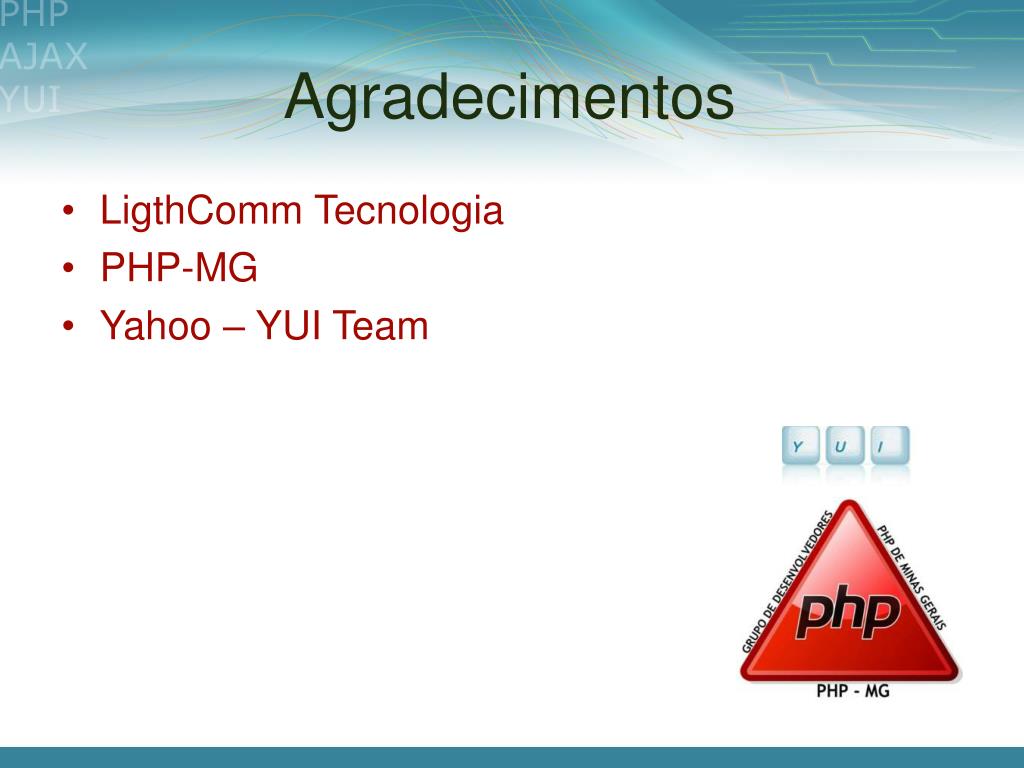 PHP
AJAX
YUI

Agradecimentos

• LigthComm Tecnologia
• PHP-MG
• Yahoo – YUI Team

Y U I

GRUPO DE DESENVOLVEDORES PHP DE MINAS GERAIS

php

PHP - MG